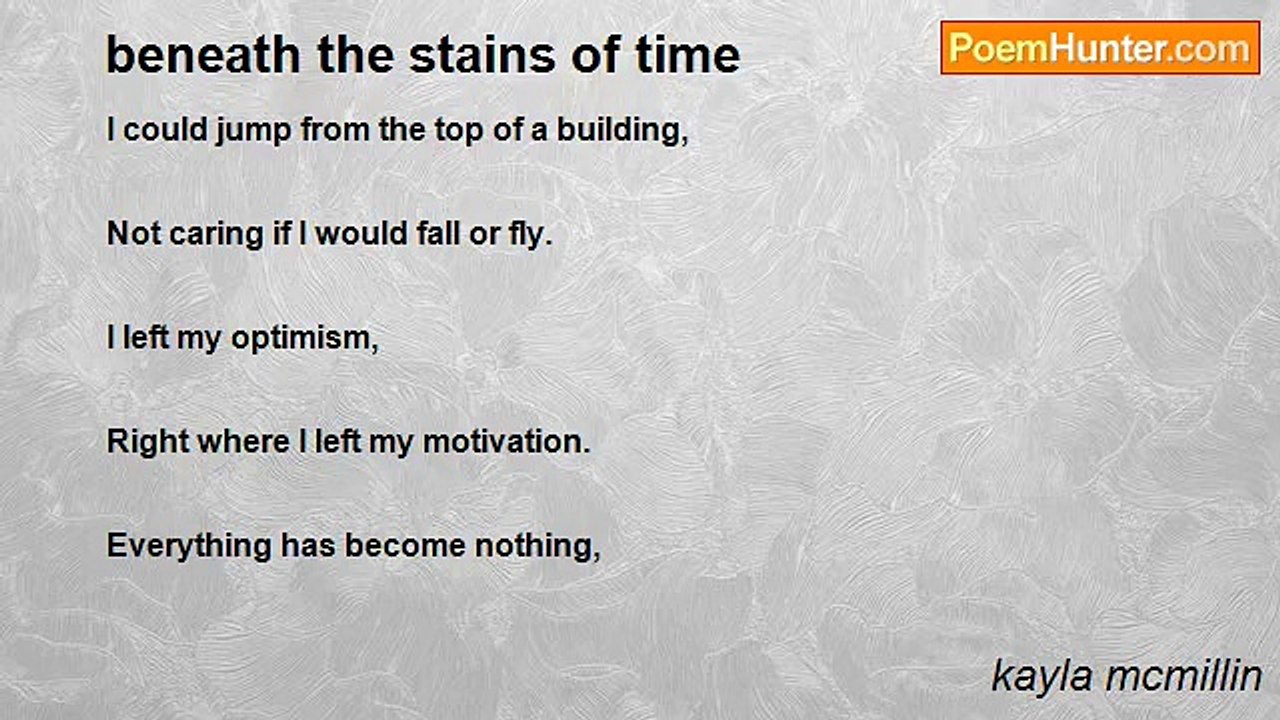 beneath the stains of time

PoemHunter.com

I could jump from the top of a building,

Not caring if I would fall or fly.

I left my optimism,

Right where I left my motivation.

Everything has become nothing,

kayla mcmillin